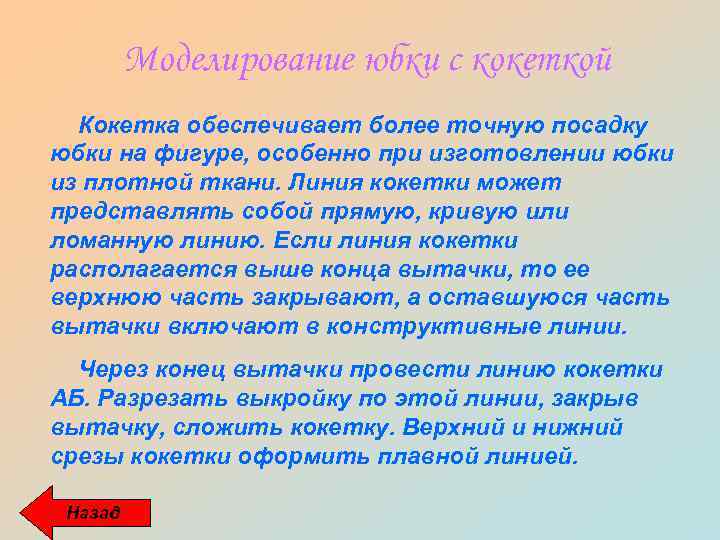 Моделирование юбки с кокеткой

Кокетка обеспечивает более точную посадку юбки на фигуре, особенно при изготовлении юбки из плотной ткани. Линия кокетки может представлять собой прямую, кривую или ломанную линию. Если линия кокетки располагается выше конца вытачки, то ее верхнюю часть закрывают, а оставшуюся часть вытачки включают в конструктивные линии.

Через конец вытачки провести линию кокетки АБ. Разрезать выкройку по этой линии, закрыв вытачку, сложить кокетку. Верхний и нижний срезы кокетки оформить плавной линией.

Назад